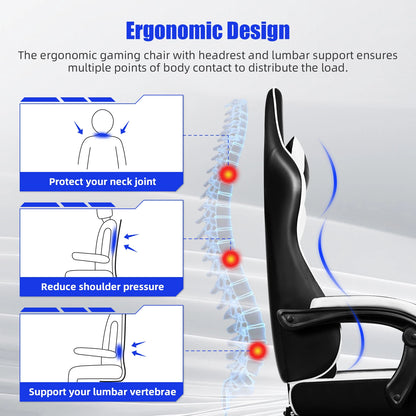 Ergonomic Design

The ergonomic gaming chair with headrest and lumbar support ensures multiple points of body contact to distribute the load.

Protect your neck joint

Reduce shoulder pressure

Support your lumbar vertebrae